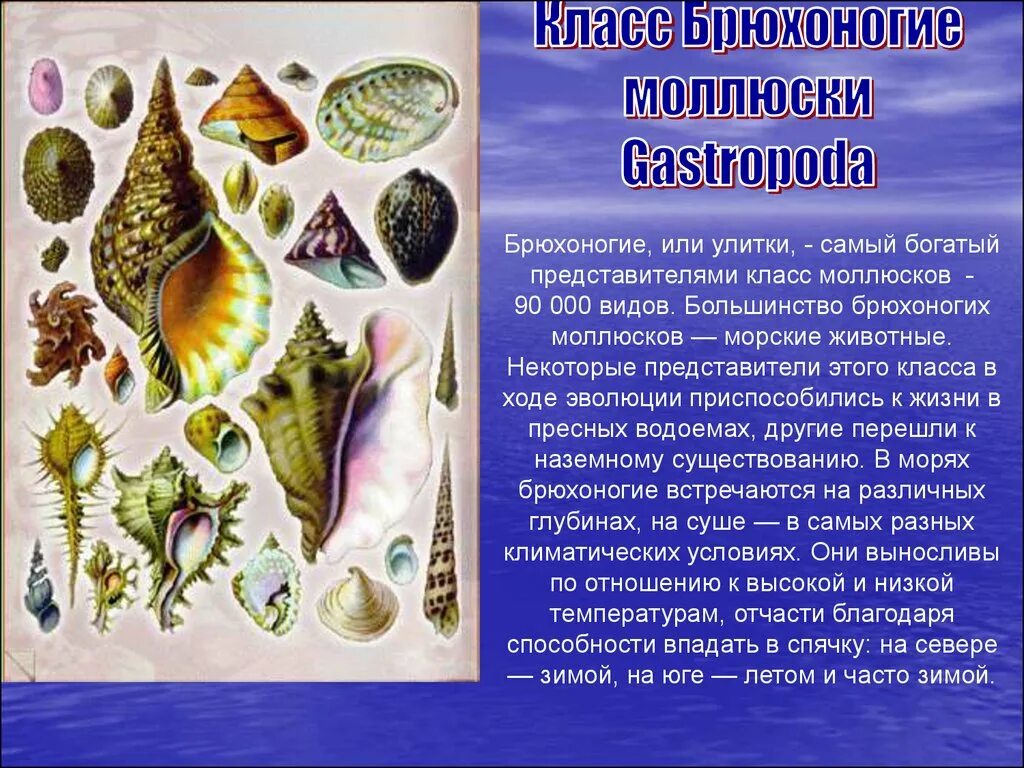 Класс Брюхоногие моллюски Gastropoda

Брюхоногие, или улитки, - самый богатый представителями класс моллюсков - 90 000 видов. Большинство брюхоногих моллюсков — морские животные. Некоторые представители этого класса в ходе эволюции приспособились к жизни в пресных водоемах, другие перешли к наземному существованию. В морях брюхоногие встречаются на различных глубинах, на суше — в самых разных климатических условиях. Они выносливы по отношению к высокой и низкой температурам, отчасти благодаря способности впадать в спячку: на севере — зимой, на юге — летом и часто зимой.